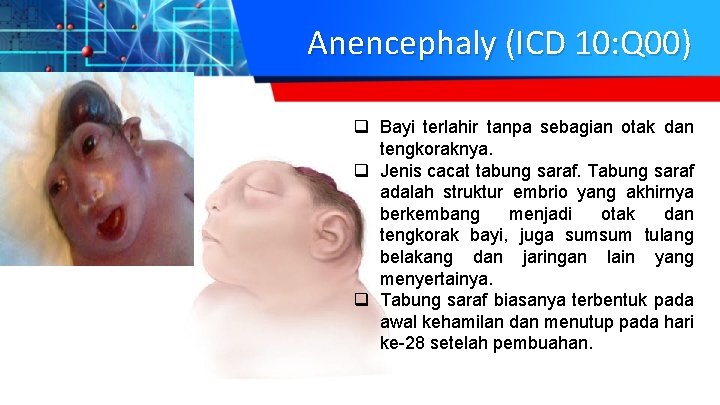 Anencephaly (ICD 10:Q00)

❑ Bayi terlahir tanpa sebagian otak dan tengkoraknya.
❑ Jenis cacat tabung saraf. Tabung saraf adalah struktur embrio yang akhirnya berkembang menjadi otak dan tengkorak bayi, juga sumsum tulang belakang dan jaringan lain yang menyertainya.
❑ Tabung saraf biasanya terbentuk pada awal kehamilan dan menutup pada hari ke-28 setelah pembuahan.